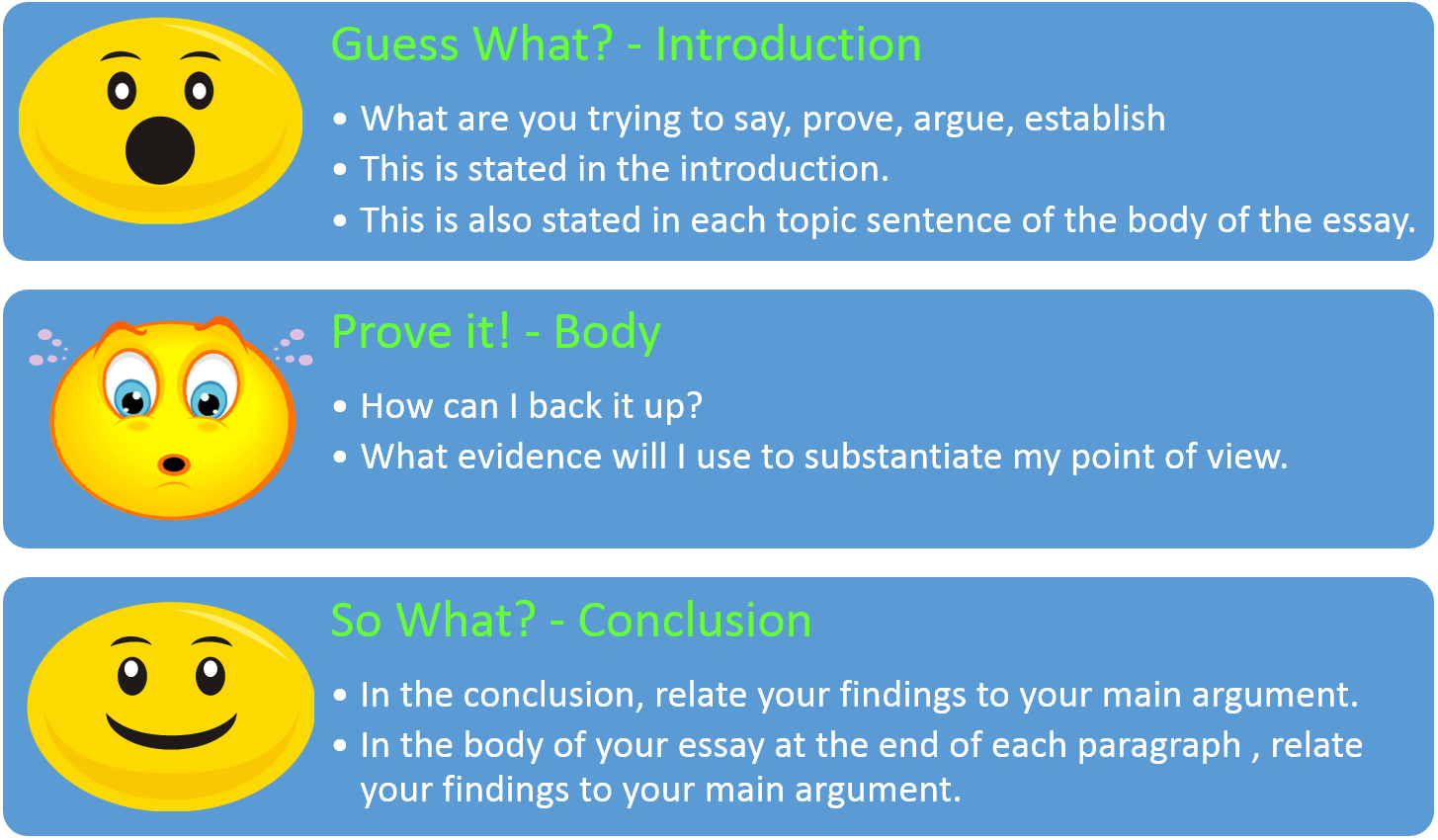 Guess What? - Introduction

• What are you trying to say, prove, argue, establish
• This is stated in the introduction.
• This is also stated in each topic sentence of the body of the essay.

Prove it! - Body

• How can I back it up?
• What evidence will I use to substantiate my point of view.

So What? - Conclusion

• In the conclusion, relate your findings to your main argument.
• In the body of your essay at the end of each paragraph , relate your findings to your main argument.